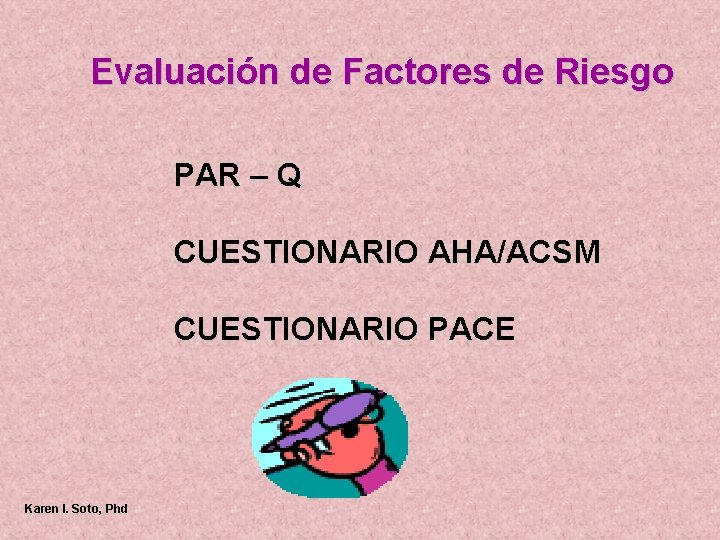 Evaluación de Factores de Riesgo

PAR – Q

CUESTIONARIO AHA/ACSM

CUESTIONARIO PACE

Karen I. Soto, Phd